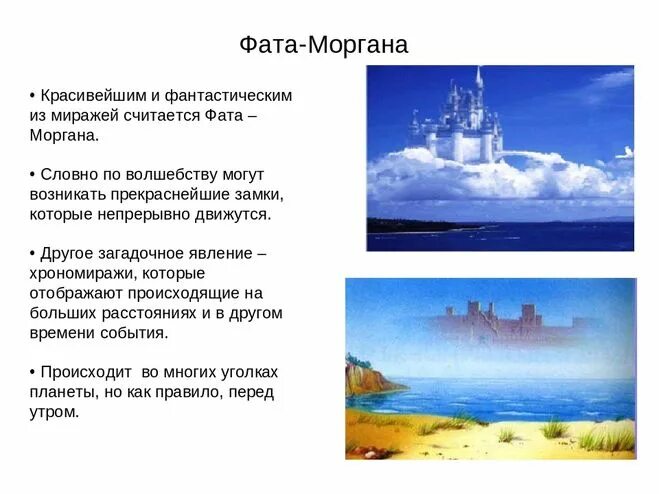 Фата-Моргана

• Красивейшим и фантастическим из миражей считается Фата – Моргана.

• Словно по волшебству могут возникать прекраснейшие замки, которые непрерывно движутся.

• Другое загадочное явление – хрономиражи, которые отображают происходящие на больших расстояниях и в другом времени события.

• Происходит во многих уголках планеты, но как правило, перед утром.